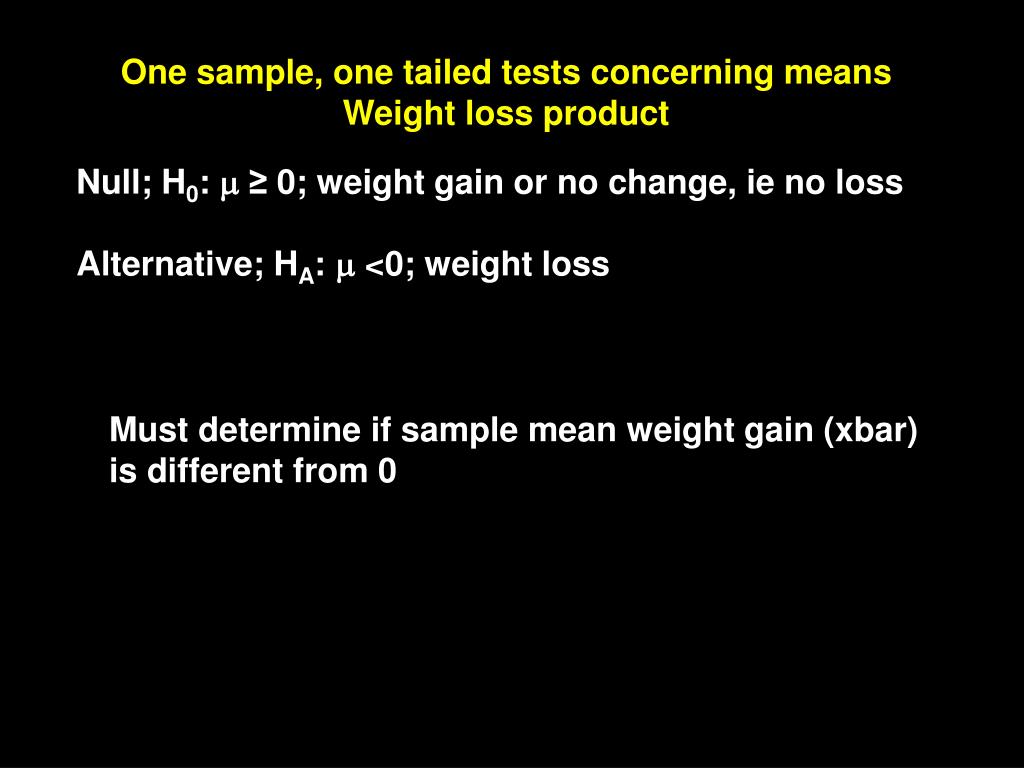 One sample, one tailed tests concerning means
Weight loss product

Null; $H_0$: $\mu \geq 0$; weight gain or no change, ie no loss

Alternative; $H_A$: $\mu < 0$; weight loss

Must determine if sample mean weight gain (xbar) is different from 0